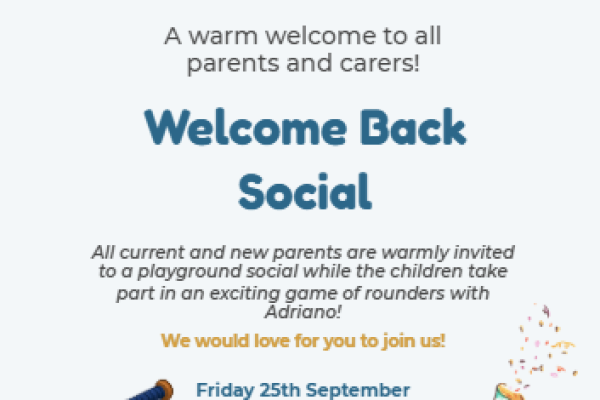 A warm welcome to all parents and carers!

Welcome Back Social

All current and new parents are warmly invited to a playground social while the children take part in an exciting game of rounders with Adriano!

We would love for you to join us!

Friday 25th September